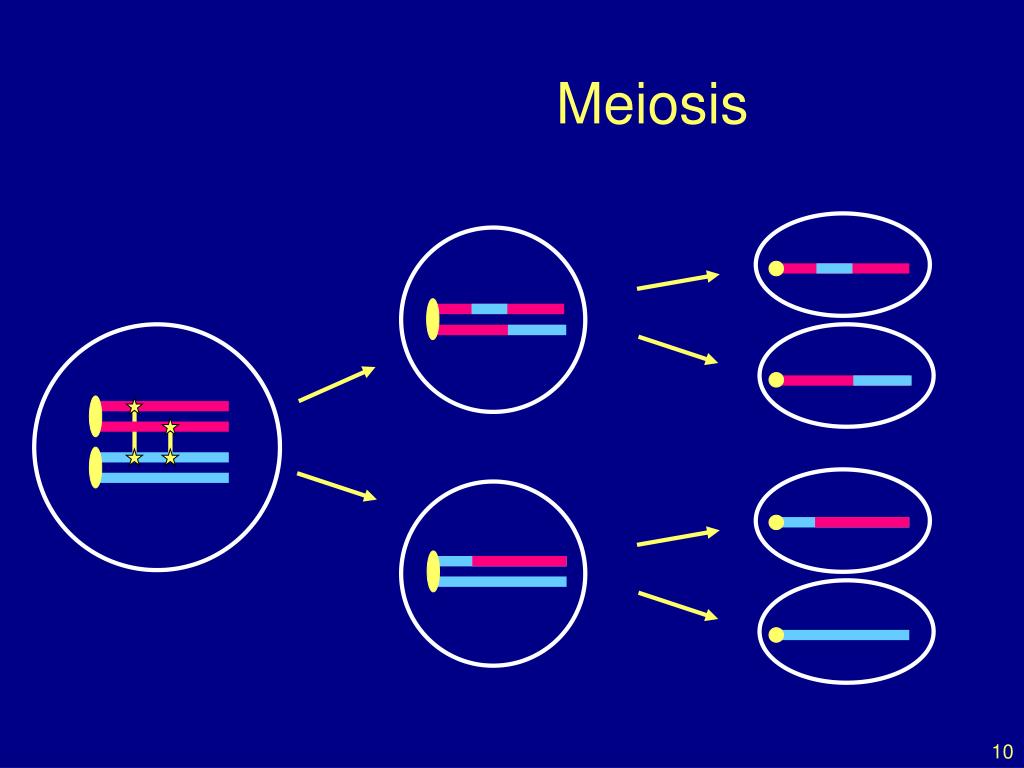 Meiosis

10